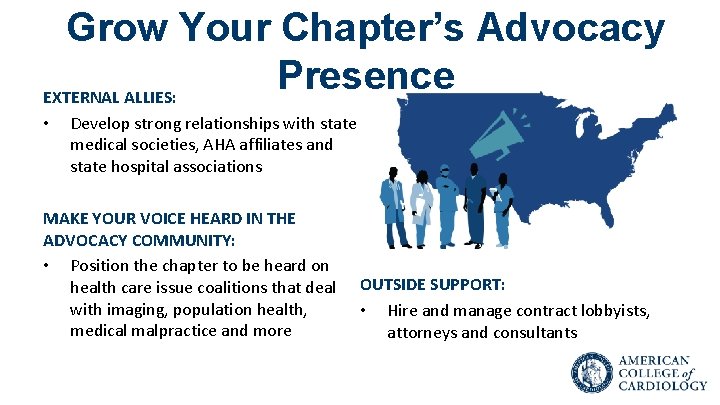 Grow Your Chapter's Advocacy Presence

EXTERNAL ALLIES:

• Develop strong relationships with state medical societies, AHA affiliates and state hospital associations

MAKE YOUR VOICE HEARD IN THE ADVOCACY COMMUNITY:

• Position the chapter to be heard on health care issue coalitions that deal with imaging, population health, medical malpractice and more

OUTSIDE SUPPORT:

• Hire and manage contract lobbyists, attorneys and consultants

AMERICAN COLLEGE of CARDIOLOGY